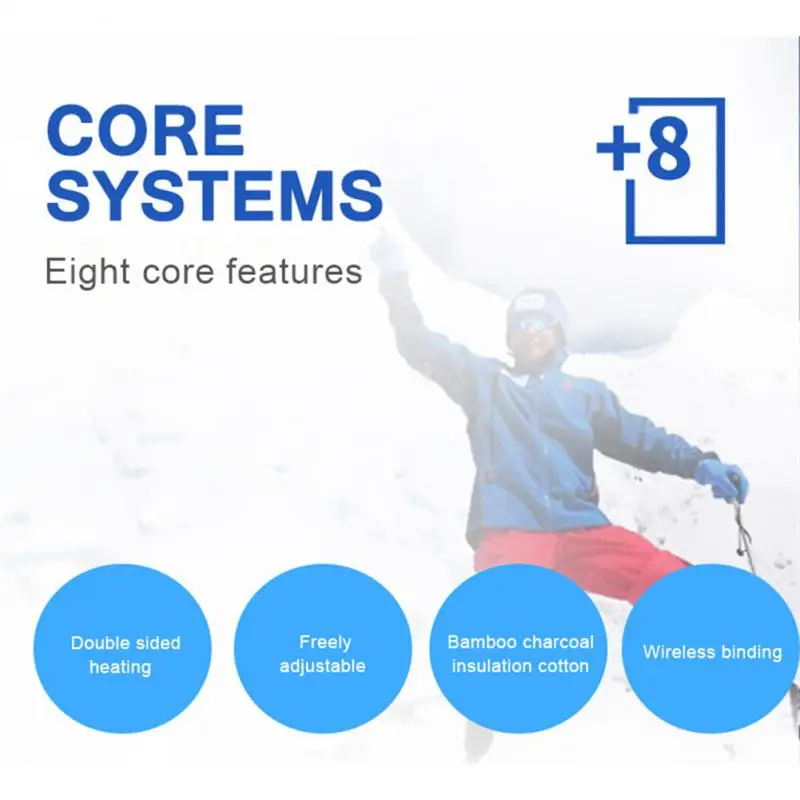 CORE SYSTEMS

+8

Eight core features

Double sided heating

Freely adjustable

Bamboo charcoal insulation cotton

Wireless binding